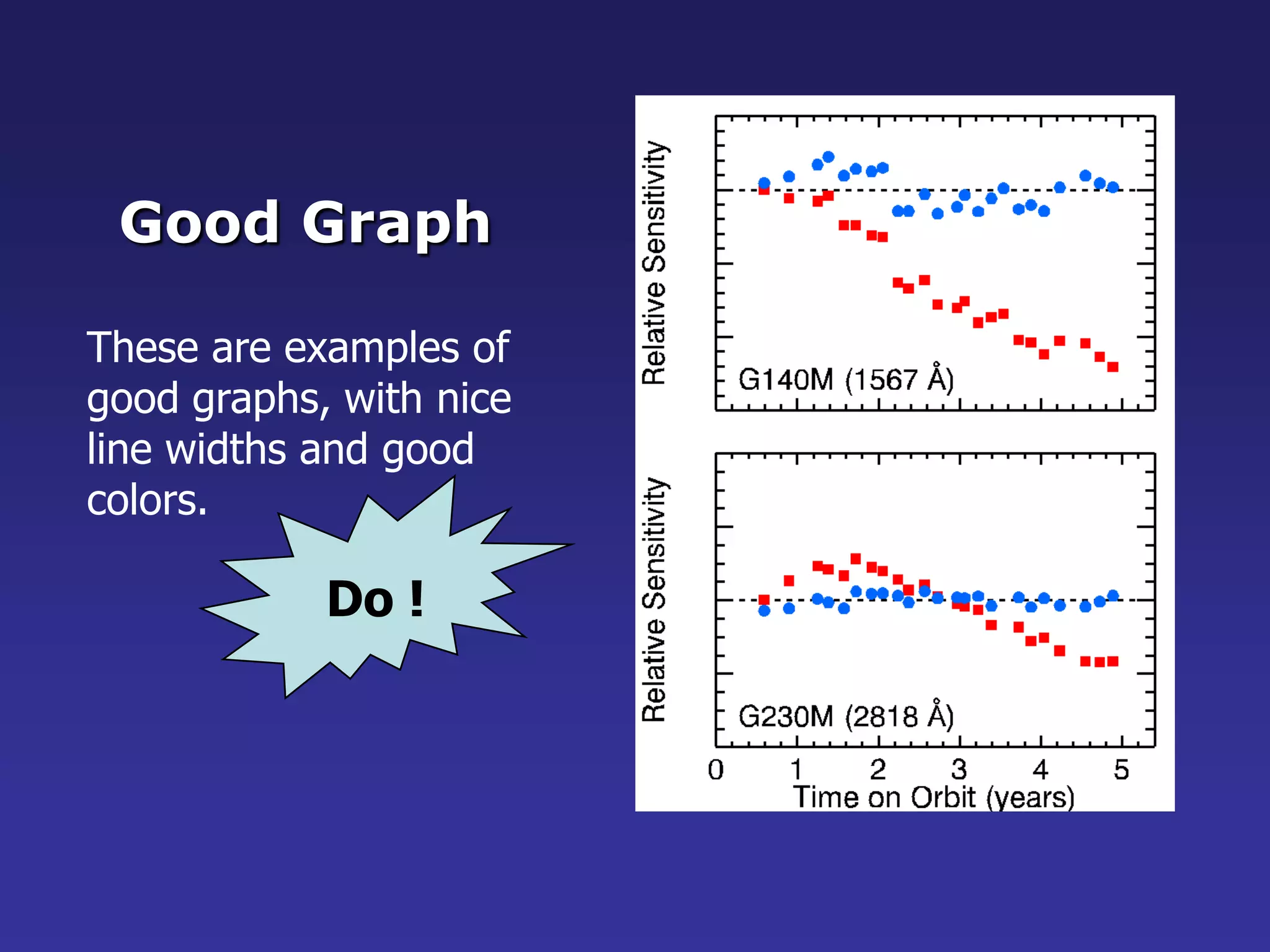 Good Graph

These are examples of good graphs, with nice line widths and good colors.

Do !

Relative Sensitivity

G140M (1567 Å)

Relative Sensitivity

G230M (2818 Å)

0 1 2 3 4 5

Time on Orbit (years)